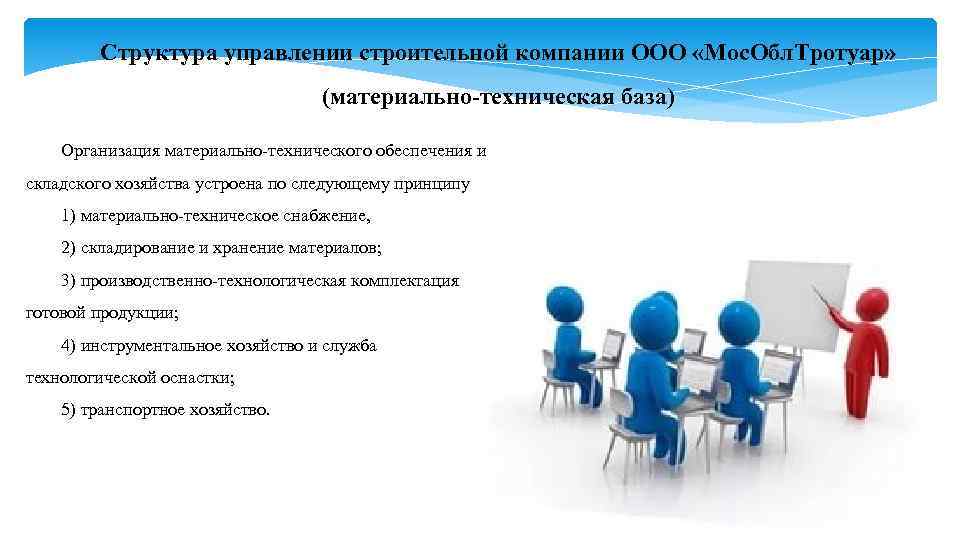 Структура управлении строительной компании ООО «МосОблТротуар»

(материально-техническая база)

Организация материально-технического обеспечения и складского хозяйства устроена по следующему принципу

1) материально-техническое снабжение,

2) складирование и хранение материалов;

3) производственно-технологическая комплектация готовой продукции;

4) инструментальное хозяйство и служба технологической оснастки;

5) транспортное хозяйство.